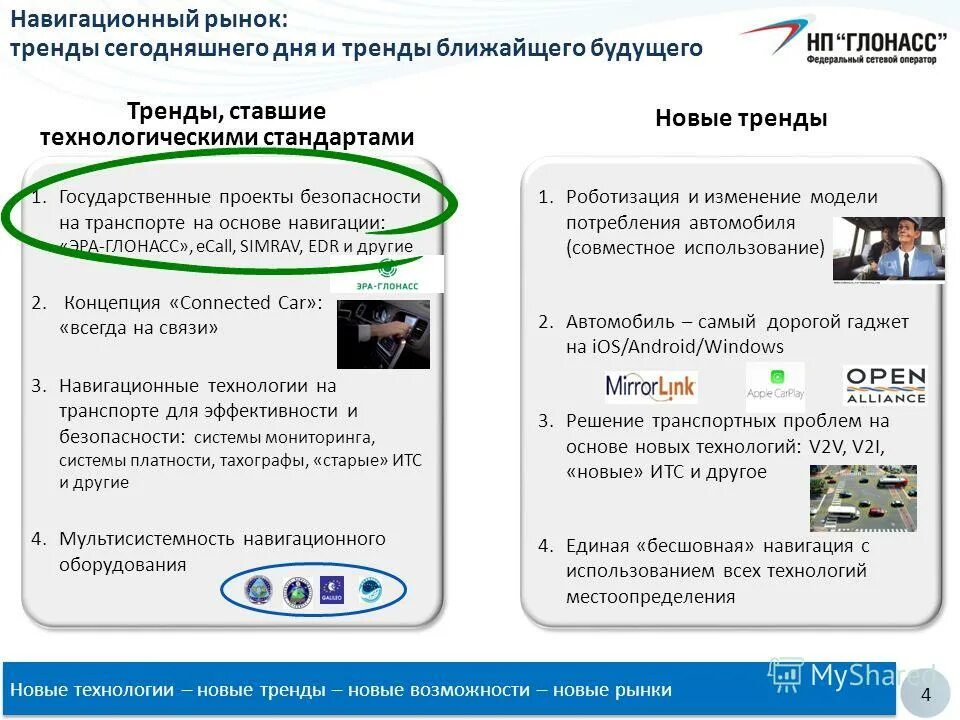 Навигационный рынок:
тренды сегодняшнего дня и тренды ближайщего будущего

НП "ГЛОНАСС"
Федеральный сетевой оператор

Тренды, ставшие технологическими стандартами

1. Государственные проекты безопасности на транспорте на основе навигации: «ЭРА-ГЛОНАСС», eCall, SIMRAV, EDR и другие

ЭРА-ГЛОНАСС

2. Концепция «Connected Car»: «всегда на связи»

3. Навигационные технологии на транспорте для эффективности и безопасности: системы мониторинга, системы платности, тахографы, «старые» ИТС и другие

4. Мультисистемность навигационного оборудования

GALILEO

Новые тренды

1. Роботизация и изменение модели потребления автомобиля (совместное использование)

2. Автомобиль – самый дорогой гаджет на iOS/Android/Windows

MirrorLink

Apple CarPlay

OPEN ALLIANCE

3. Решение транспортных проблем на основе новых технологий: V2V, V2I, «новые» ИТС и другое

4. Единая «бесшовная» навигация с использованием всех технологий местоопределения

Новые технологии – новые тренды – новые возможности – новые рынки

MyShared

4